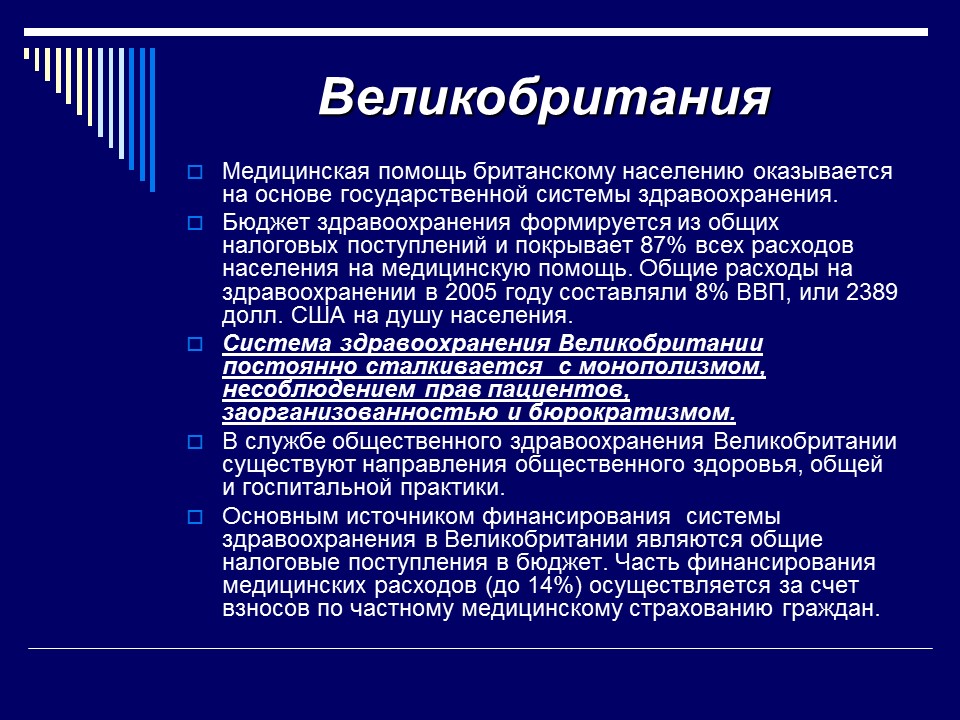 Великобритания

Медицинская помощь британскому населению оказывается на основе государственной системы здравоохранения.

Бюджет здравоохранения формируется из общих налоговых поступлений и покрывает 87% всех расходов населения на медицинскую помощь. Общие расходы на здравоохранении в 2005 году составляли 8% ВВП, или 2389 долл. США на душу населения.

Система здравоохранения Великобритании постоянно сталкивается с монополизмом, несоблюдением прав пациентов, заорганизованностью и бюрократизмом.

В службе общественного здравоохранения Великобритании существуют направления общественного здоровья, общей и госпитальной практики.

Основным источником финансирования системы здравоохранения в Великобритании являются общие налоговые поступления в бюджет. Часть финансирования медицинских расходов (до 14%) осуществляется за счет взносов по частному медицинскому страхованию граждан.